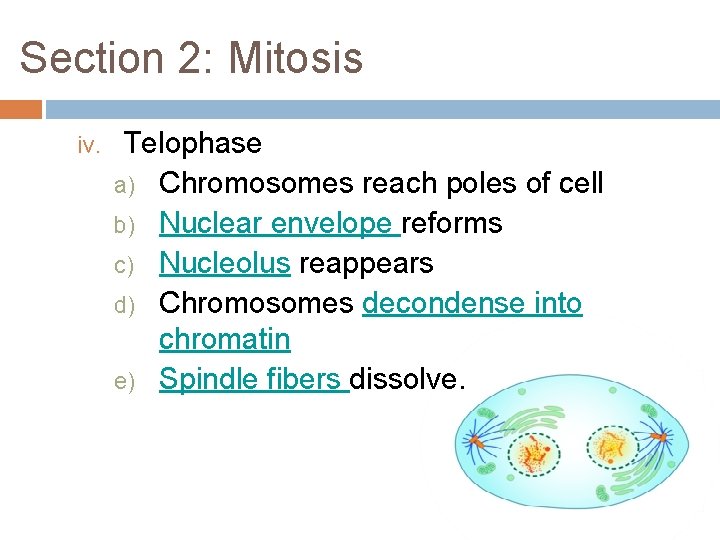 Section 2: Mitosis

iv. Telophase

a) Chromosomes reach poles of cell

b) Nuclear envelope reforms

c) Nucleolus reappears

d) Chromosomes decondense into chromatin

e) Spindle fibers dissolve.